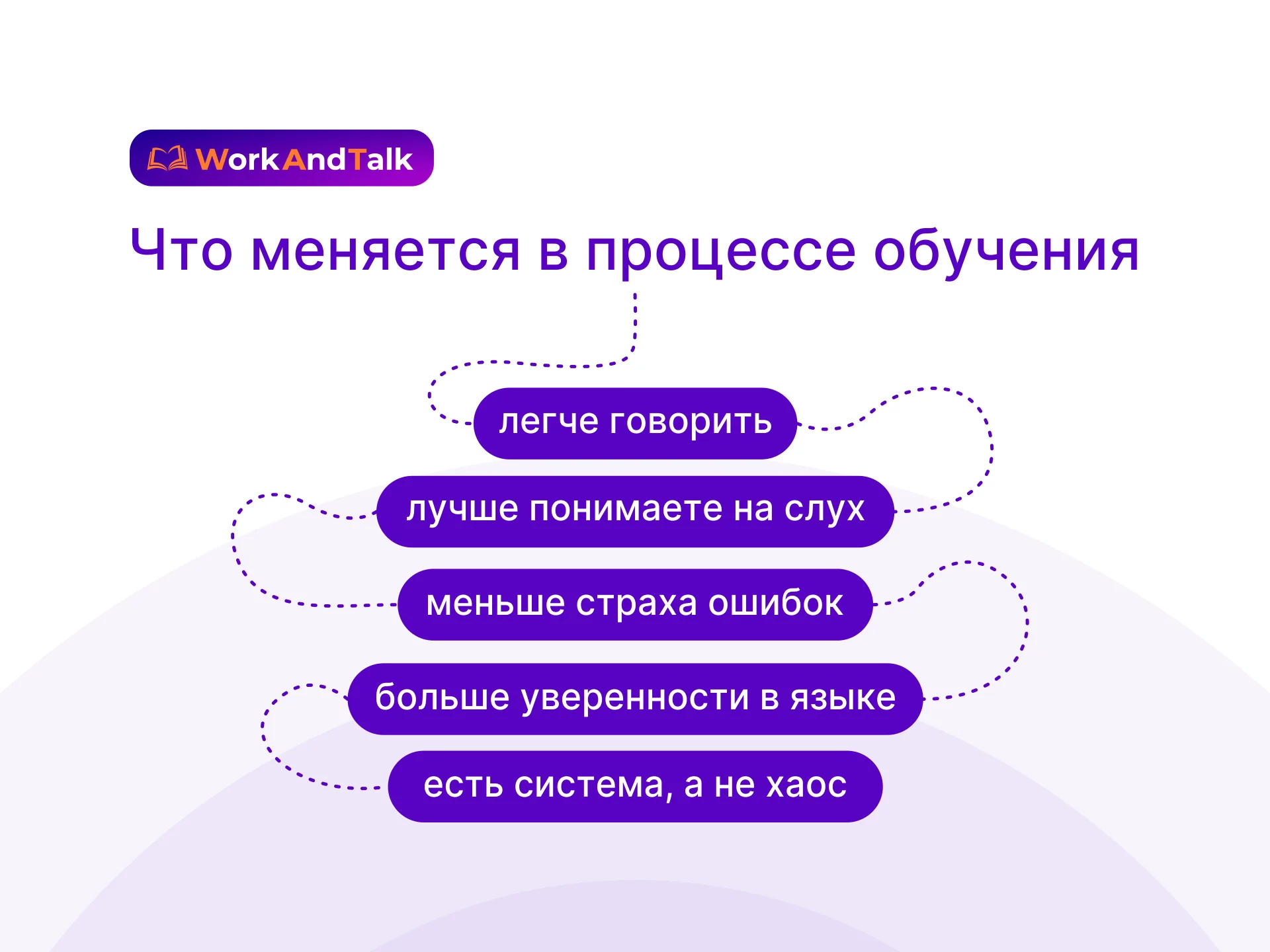 WorkAndTalk

Что меняется в процессе обучения

легче говорить

лучше понимаете на слух

меньше страха ошибок

больше уверенности в языке

есть система, а не хаос